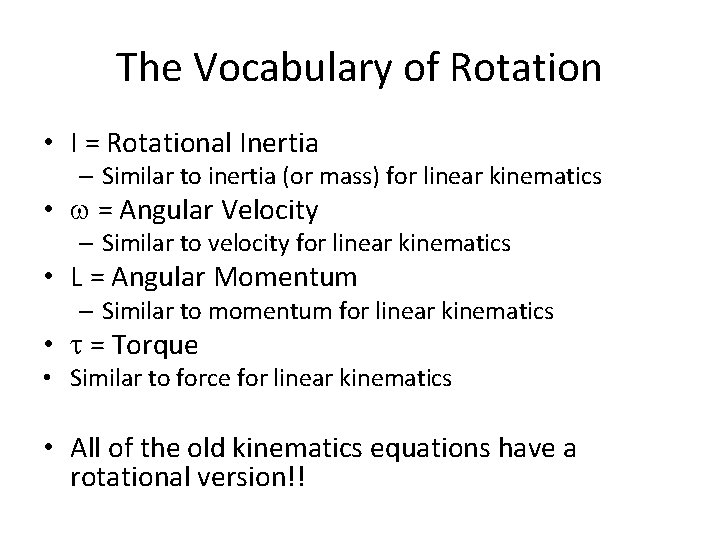 The Vocabulary of Rotation

• I = Rotational Inertia
  – Similar to inertia (or mass) for linear kinematics
• $\omega$ = Angular Velocity
  – Similar to velocity for linear kinematics
• L = Angular Momentum
  – Similar to momentum for linear kinematics
• $\tau$ = Torque
• Similar to force for linear kinematics

• All of the old kinematics equations have a rotational version!!